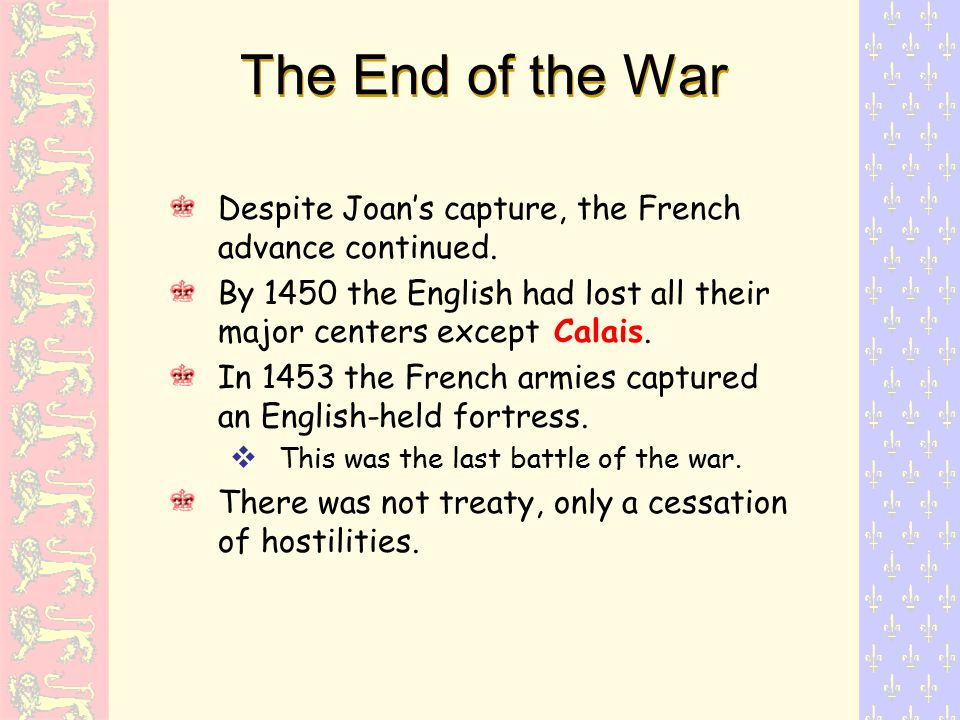 The End of the War

Despite Joan's capture, the French advance continued.

By 1450 the English had lost all their major centers except Calais.

In 1453 the French armies captured an English-held fortress.

This was the last battle of the war.

There was not treaty, only a cessation of hostilities.